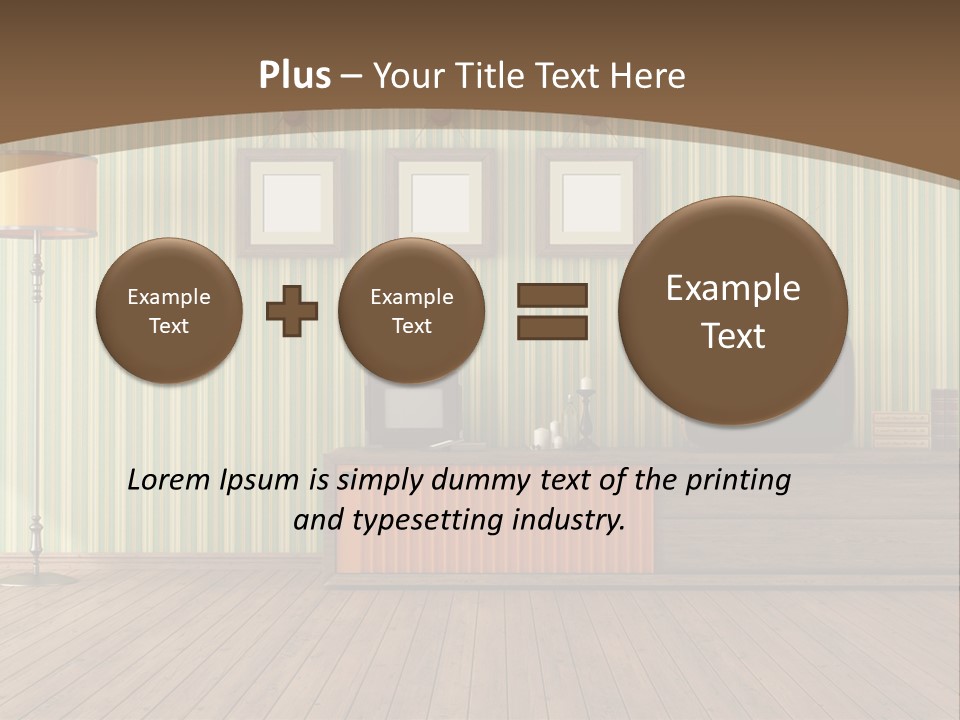 Plus – Your Title Text Here

Example Text

Example Text

Example Text

Lorem Ipsum is simply dummy text of the printing and typesetting industry.